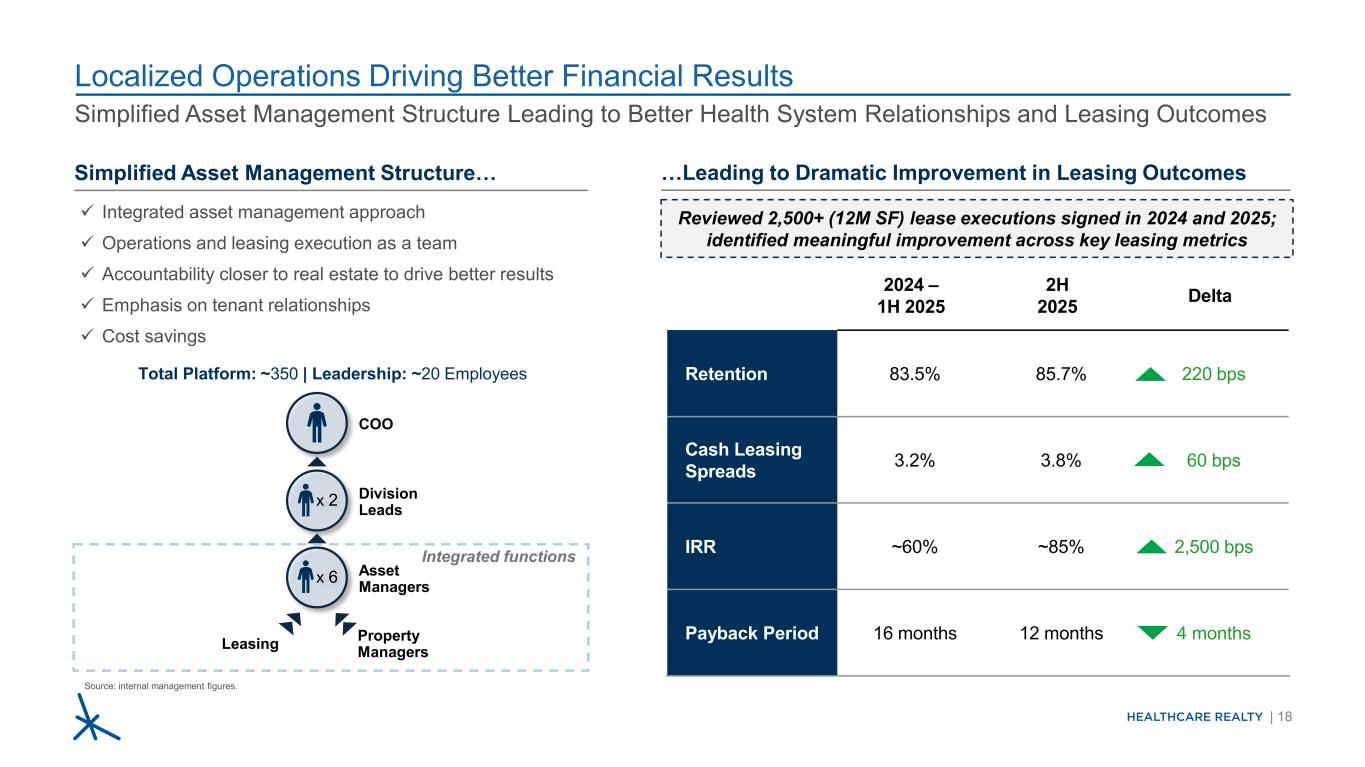 Localized Operations Driving Better Financial Results

Simplified Asset Management Structure Leading to Better Health System Relationships and Leasing Outcomes

Simplified Asset Management Structure…

✓ Integrated asset management approach
✓ Operations and leasing execution as a team
✓ Accountability closer to real estate to drive better results
✓ Emphasis on tenant relationships
✓ Cost savings

Total Platform: ~350 | Leadership: ~20 Employees

COO

x 2 Division Leads

Integrated functions

x 6 Asset Managers

Leasing

Property Managers

Source: internal management figures.

…Leading to Dramatic Improvement in Leasing Outcomes

Reviewed 2,500+ (12M SF) lease executions signed in 2024 and 2025; identified meaningful improvement across key leasing metrics

| | 2024 – 1H 2025 | 2H 2025 | Delta |
|---|---|---|---|
| Retention | 83.5% | 85.7% | 220 bps |
| Cash Leasing Spreads | 3.2% | 3.8% | 60 bps |
| IRR | ~60% | ~85% | 2,500 bps |
| Payback Period | 16 months | 12 months | 4 months |

HEALTHCARE REALTY | 18